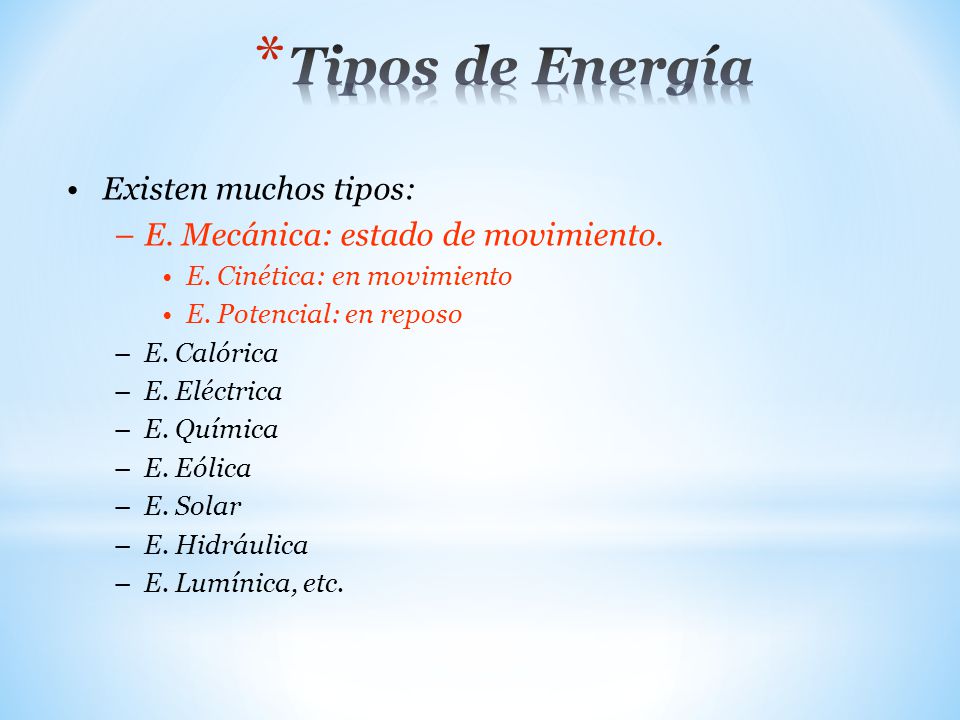 *Tipos de Energía

• Existen muchos tipos:
– E. Mecánica: estado de movimiento.
• E. Cinética: en movimiento
• E. Potencial: en reposo
– E. Calórica
– E. Eléctrica
– E. Química
– E. Eólica
– E. Solar
– E. Hidráulica
– E. Lumínica, etc.